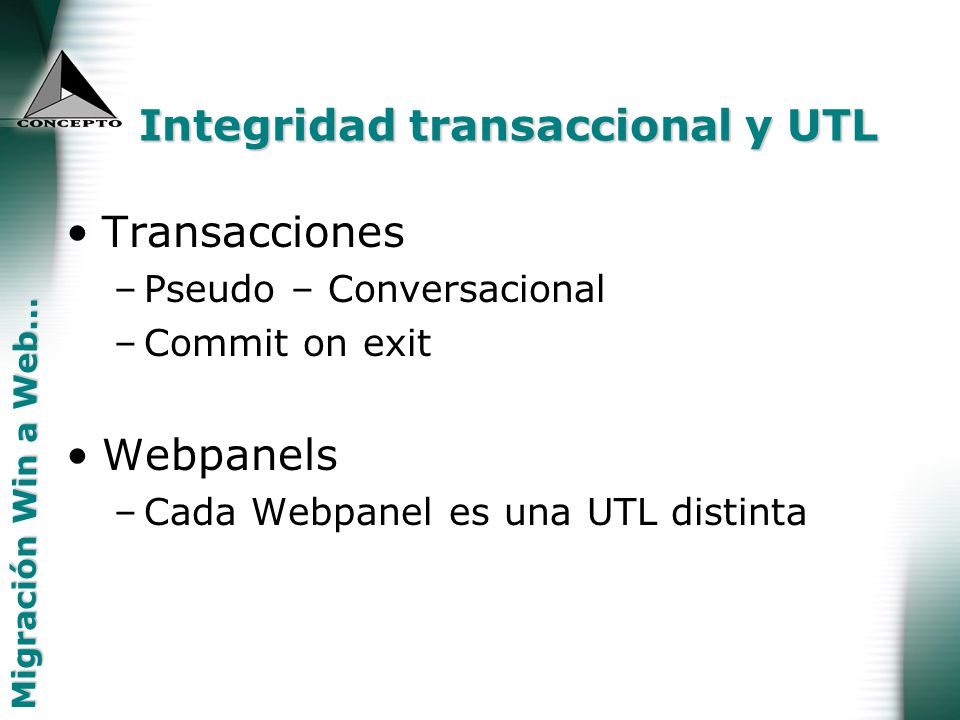 CONCEPTO

Integridad transaccional y UTL

• Transacciones
– Pseudo – Conversacional
– Commit on exit

• Webpanels
– Cada Webpanel es una UTL distinta

Migración Win a Web...